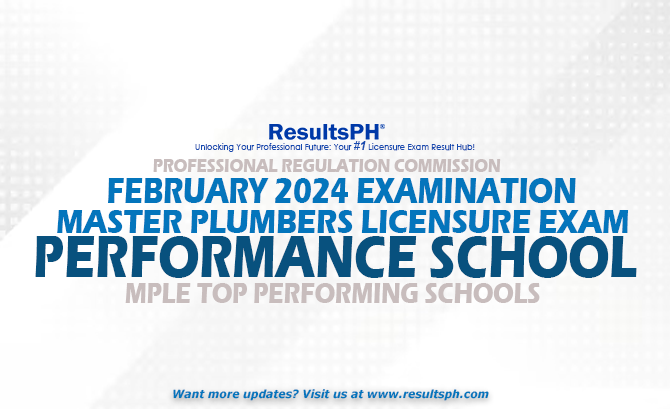 ResultsPH®
Unlocking Your Professional Future: Your #1 Licensure Exam Result Hub!

PROFESSIONAL REGULATION COMMISSION
FEBRUARY 2024 EXAMINATION
MASTER PLUMBERS LICENSURE EXAM
PERFORMANCE SCHOOL
MPLE TOP PERFORMING SCHOOLS

Want more updates? Visit us at www.resultsph.com